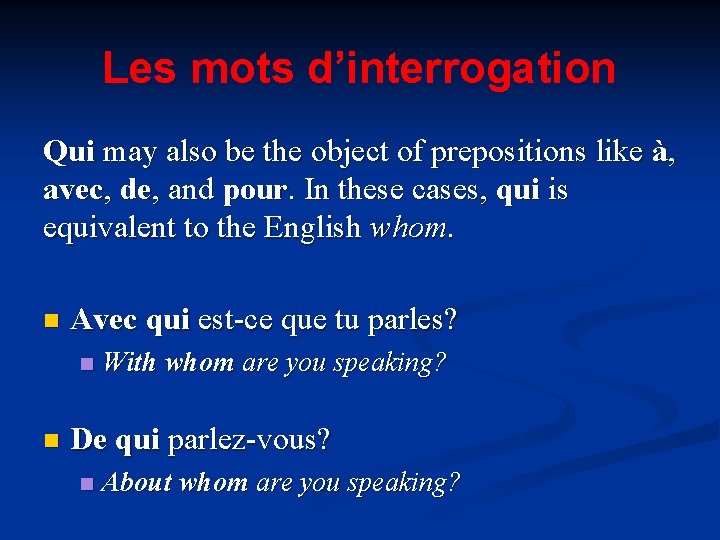 Les mots d’interrogation

Qui may also be the object of prepositions like à, avec, de, and pour. In these cases, qui is equivalent to the English whom.

Avec qui est-ce que tu parles?

With whom are you speaking?

De qui parlez-vous?

About whom are you speaking?